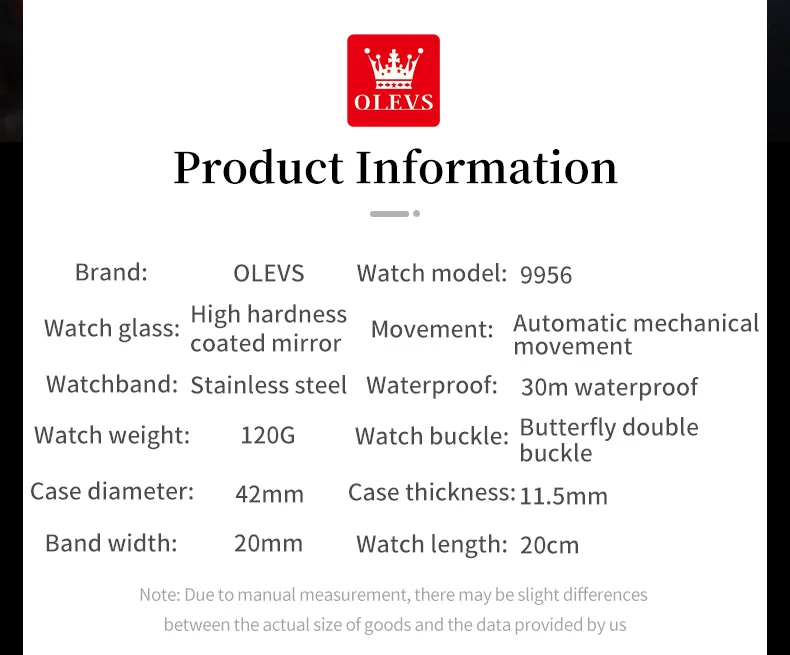 OLEVS

Product Information

| Brand: | OLEVS | Watch model: | 9956 |
|---|---|---|---|
| Watch glass: | High hardness coated mirror | Movement: | Automatic mechanical movement |
| Watchband: | Stainless steel | Waterproof: | 30m waterproof |
| Watch weight: | 120G | Watch buckle: | Butterfly double buckle |
| Case diameter: | 42mm | Case thickness: | 11.5mm |
| Band width: | 20mm | Watch length: | 20cm |

Note: Due to manual measurement, there may be slight differences between the actual size of goods and the data provided by us